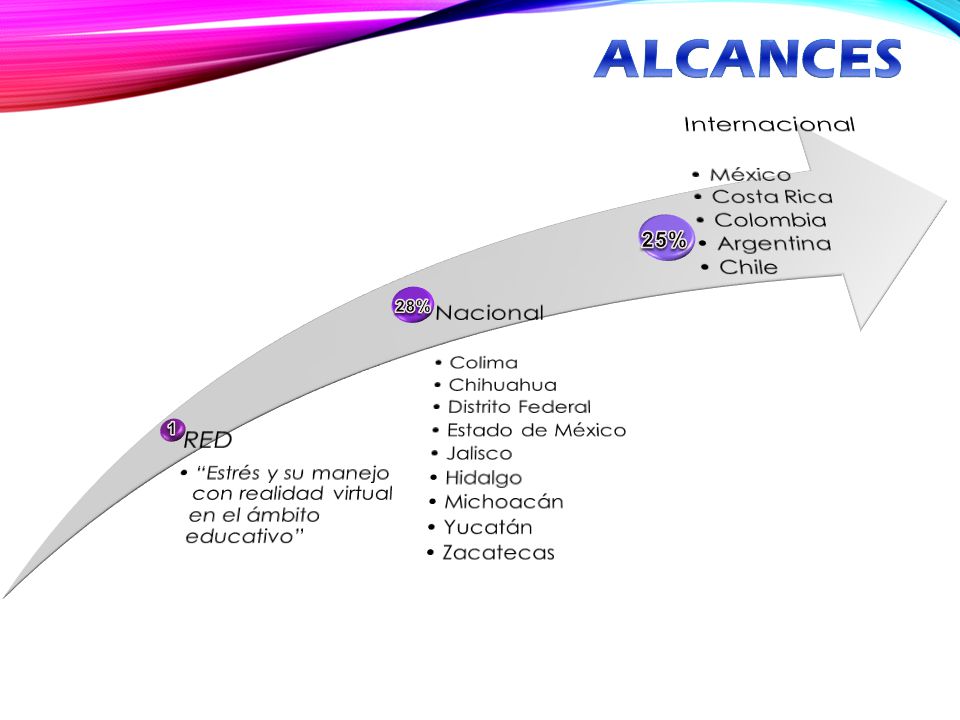 ALCANCES

1 RED
• "Estrés y su manejo con realidad virtual en el ámbito educativo"

28% Nacional
• Colima
• Chihuahua
• Distrito Federal
• Estado de México
• Jalisco
• Hidalgo
• Michoacán
• Yucatán
• Zacatecas

25% Internacional
• México
• Costa Rica
• Colombia
• Argentina
• Chile